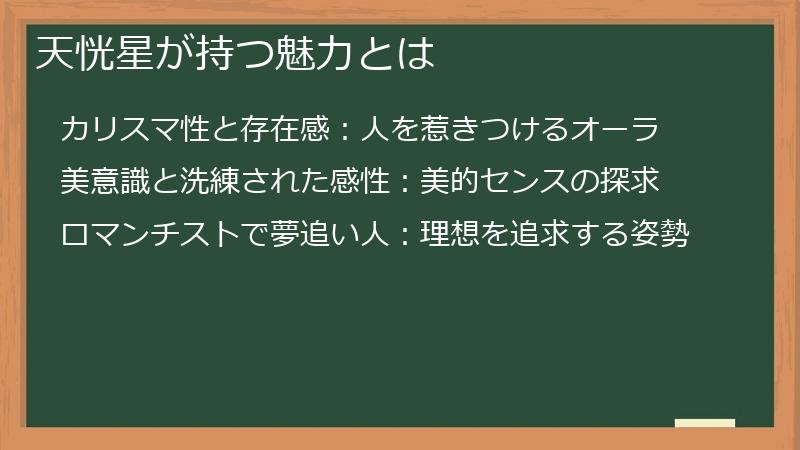 天恍星が持つ魅力とは

カリスマ性と存在感：人を惹きつけるオーラ

美意識と洗練された感性：美的センスの探求

ロマンチストで夢追い人：理想を追求する姿勢